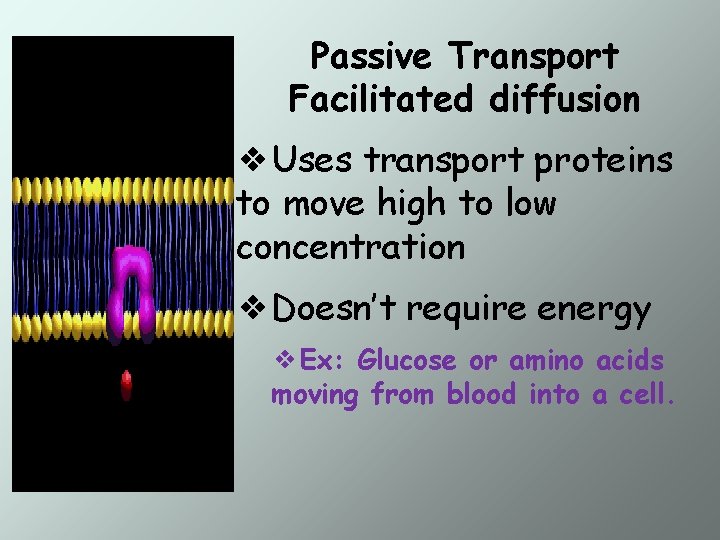 Passive Transport
Facilitated diffusion

❖ Uses transport proteins to move high to low concentration

❖ Doesn't require energy

❖ Ex: Glucose or amino acids moving from blood into a cell.